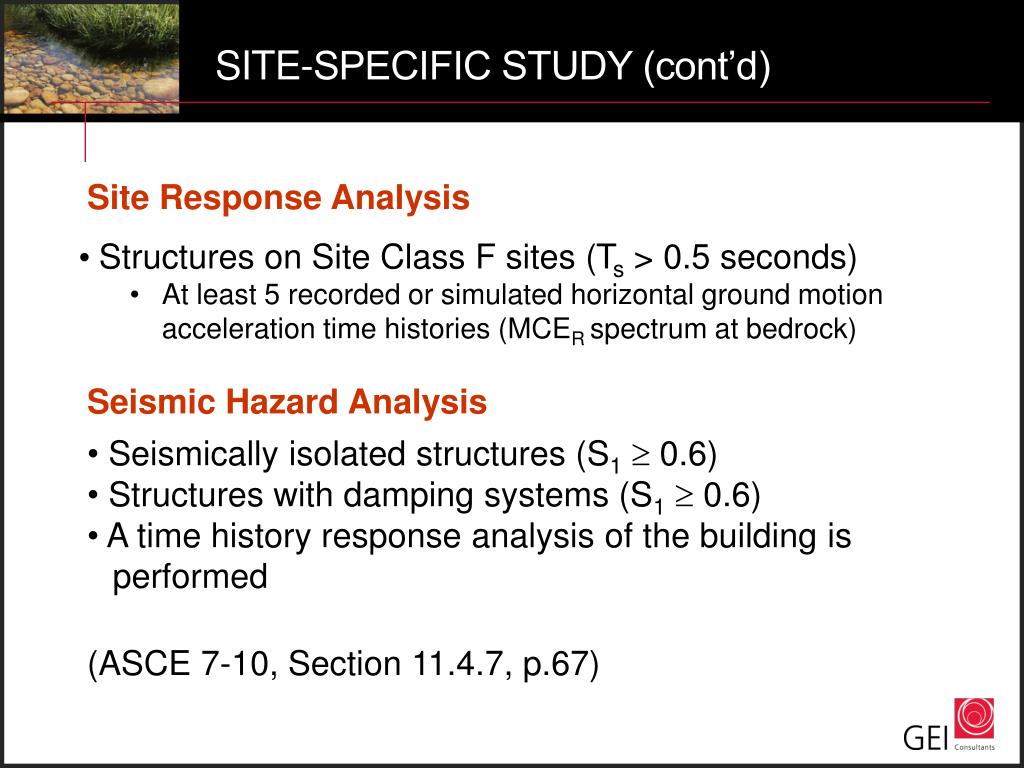 SITE-SPECIFIC STUDY (cont'd)

Site Response Analysis

• Structures on Site Class F sites ($T_s$ > 0.5 seconds)
• At least 5 recorded or simulated horizontal ground motion acceleration time histories ($MCE_R$ spectrum at bedrock)

Seismic Hazard Analysis

• Seismically isolated structures ($S_1 \geq 0.6$)
• Structures with damping systems ($S_1 \geq 0.6$)
• A time history response analysis of the building is performed

(ASCE 7-10, Section 11.4.7, p.67)

GEI Consultants